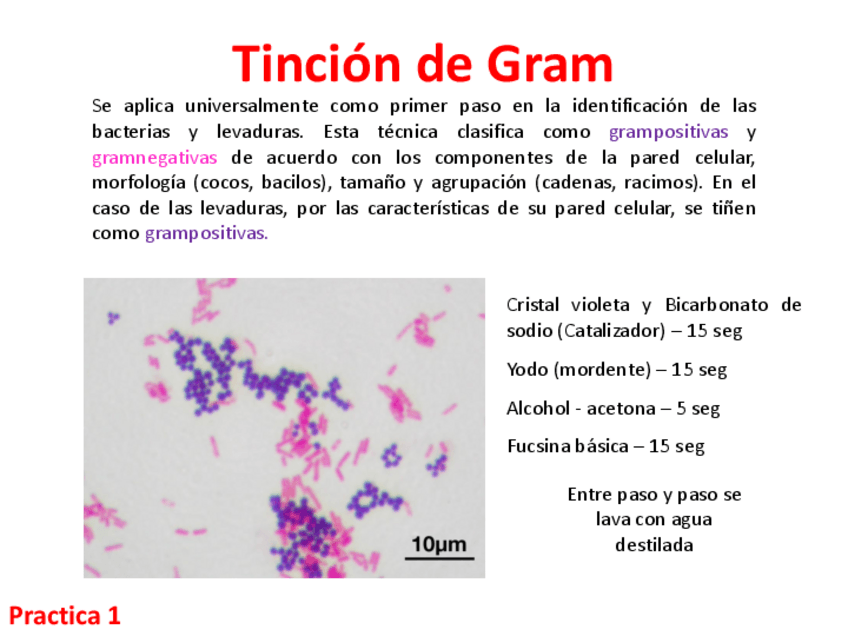 Tinción de Gram

Se aplica universalmente como primer paso en la identificación de las bacterias y levaduras. Esta técnica clasifica como grampositivas y gramnegativas de acuerdo con los componentes de la pared celular, morfología (cocos, bacilos), tamaño y agrupación (cadenas, racimos). En el caso de las levaduras, por las características de su pared celular, se tiñen como grampositivas.

10μm

Cristal violeta y Bicarbonato de sodio (Catalizador) – 15 seg

Yodo (mordente) – 15 seg

Alcohol - acetona – 5 seg

Fucsina básica – 15 seg

Entre paso y paso se lava con agua destilada

Practica 1